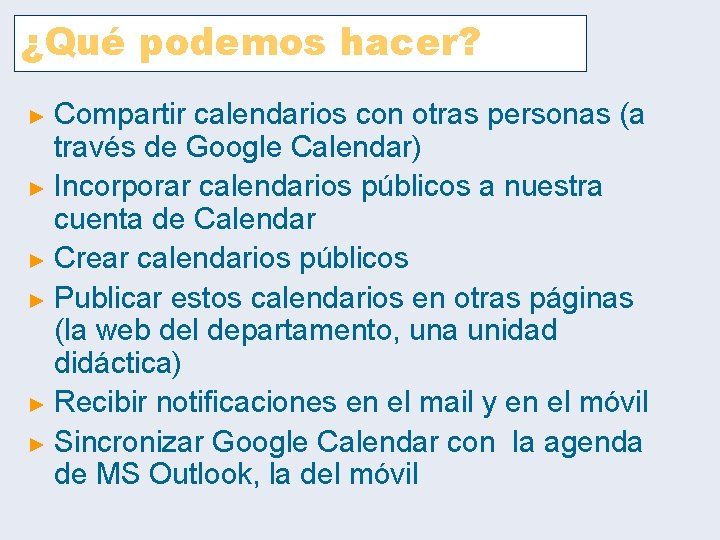 ¿Qué podemos hacer?

► Compartir calendarios con otras personas (a través de Google Calendar)
► Incorporar calendarios públicos a nuestra cuenta de Calendar
► Crear calendarios públicos
► Publicar estos calendarios en otras páginas (la web del departamento, una unidad didáctica)
► Recibir notificaciones en el mail y en el móvil
► Sincronizar Google Calendar con la agenda de MS Outlook, la del móvil